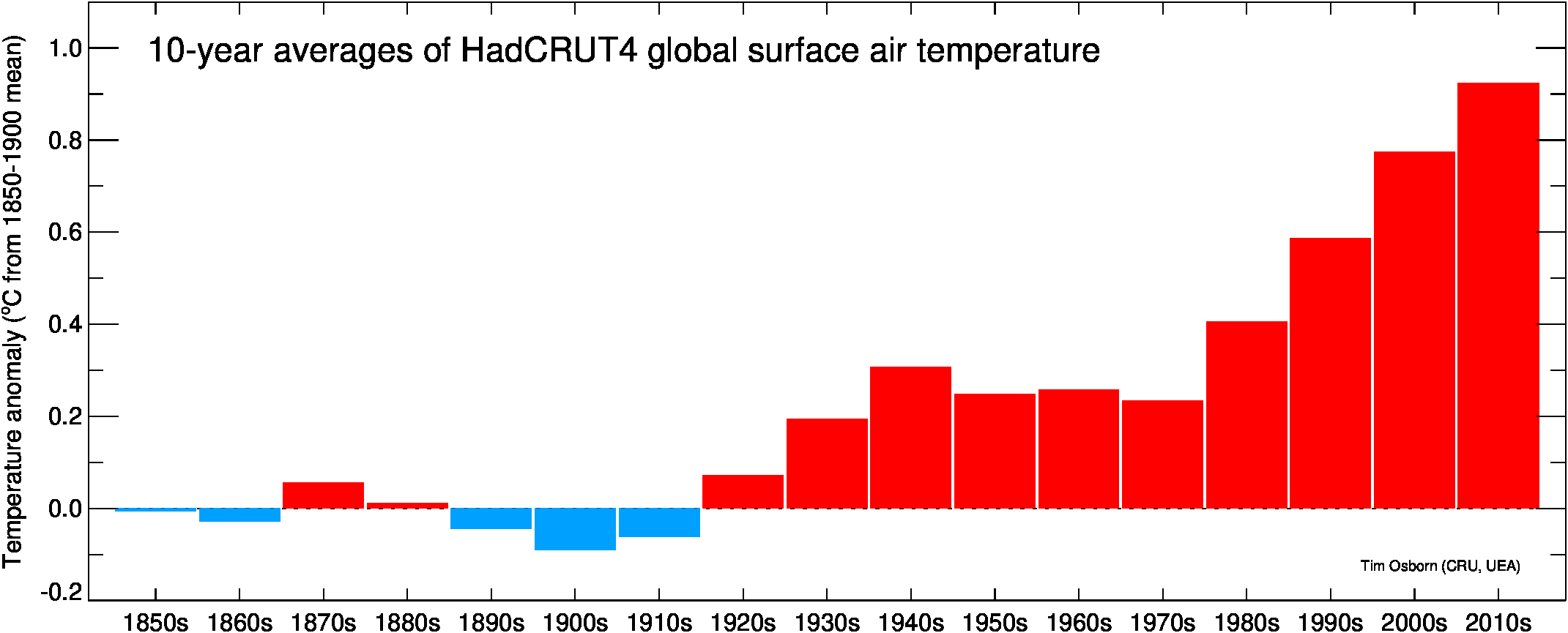 10-year averages of HadCRUT4 global surface air temperature

Temperature anomaly (ºC from 1850-1900 mean)

1.0
0.8
0.6
0.4
0.2
0.0
-0.2

Tim Osborn (CRU, UEA)

1850s 1860s 1870s 1880s 1890s 1900s 1910s 1920s 1930s 1940s 1950s 1960s 1970s 1980s 1990s 2000s 2010s